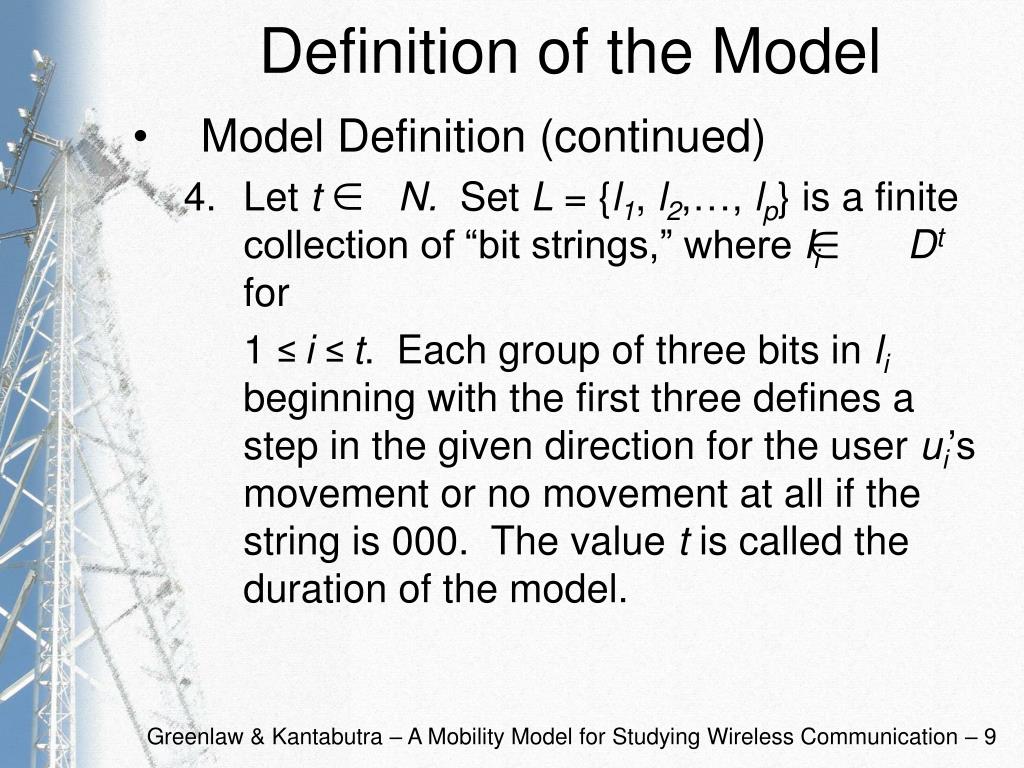 Definition of the Model

• Model Definition (continued)

4. Let $t \in N$. Set $L = \{l_1, l_2, \ldots, l_p\}$ is a finite collection of “bit strings,” where $l_i \in D^t$ for

$1 \leq i \leq t$. Each group of three bits in $l_i$ beginning with the first three defines a step in the given direction for the user $u_i$’s movement or no movement at all if the string is 000. The value $t$ is called the duration of the model.

Greenlaw & Kantabutra – A Mobility Model for Studying Wireless Communication – 9